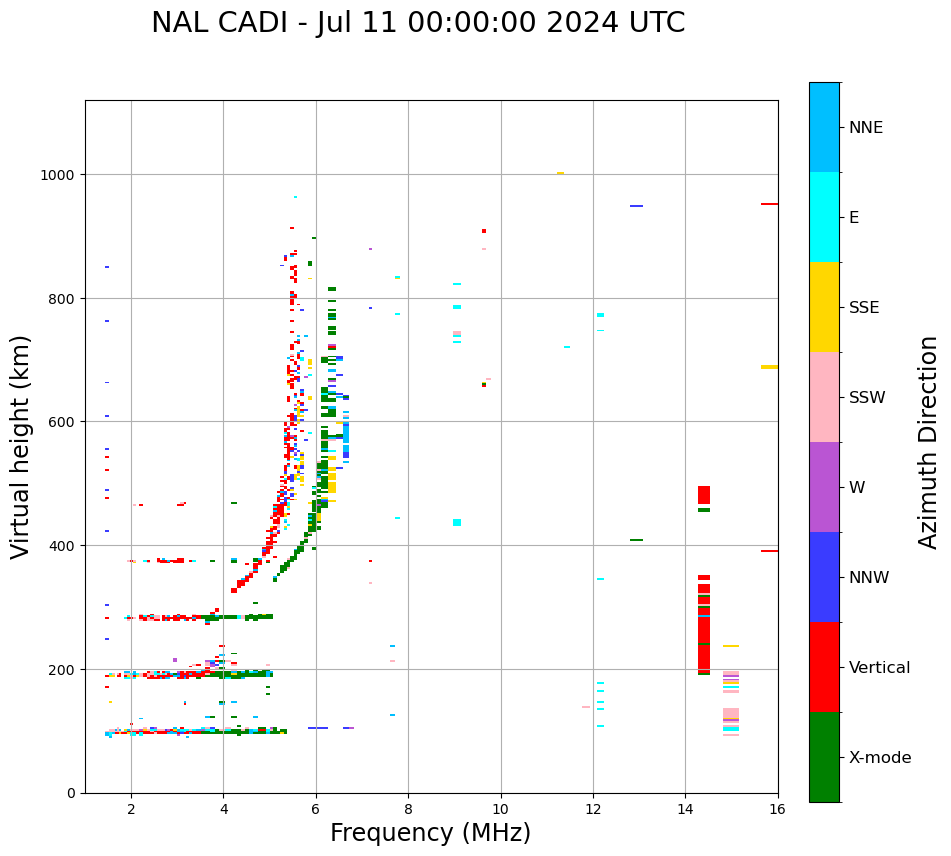 NAL CADI - Jul 11 00:00:00 2024 UTC

Virtual height (km)

1000
800
600
400
200
0

2
4
6
8
10
12
14
16

Frequency (MHz)

NNE
E
SSE
SSW
W
NNW
Vertical
X-mode

Azimuth Direction